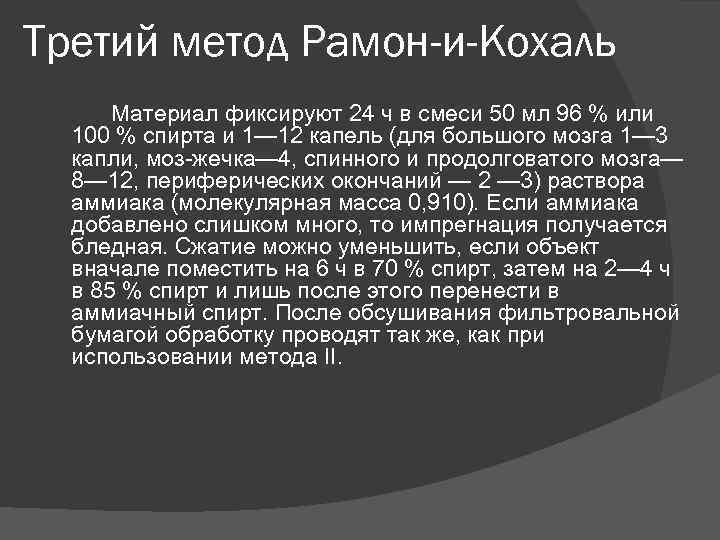 Третий метод Рамон-и-Кохаль

Материал фиксируют 24 ч в смеси 50 мл 96 % или 100 % спирта и 1—12 капель (для большого мозга 1—3 капли, моз-жечка—4, спинного и продолговатого мозга—8—12, периферических окончаний — 2 —3) раствора аммиака (молекулярная масса 0,910). Если аммиака добавлено слишком много, то импрегнация получается бледная. Сжатие можно уменьшить, если объект вначале поместить на 6 ч в 70 % спирт, затем на 2—4 ч в 85 % спирт и лишь после этого перенести в аммиачный спирт. После обсушивания фильтровальной бумагой обработку проводят так же, как при использовании метода II.